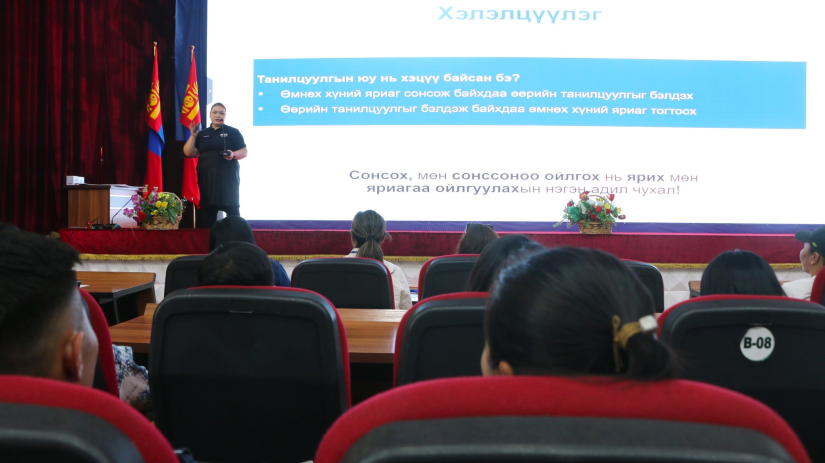 Хэлэлцүүлэг

Танилцуулгын юу нь хэцүү байсан бэ?
• Өмнөх хүний яриаг сонсож байхдаа өөрийн танилцуулгыг бэлдэх
• Өөрийн танилцуулгыг бэлдэж байхдаа өмнөх хүний яриаг тогтоох

Сонсох, мөн сонссоноо ойлгох нь ярих мөн яриагаа ойлгуулахын нэгэн адил чухал!

B-08